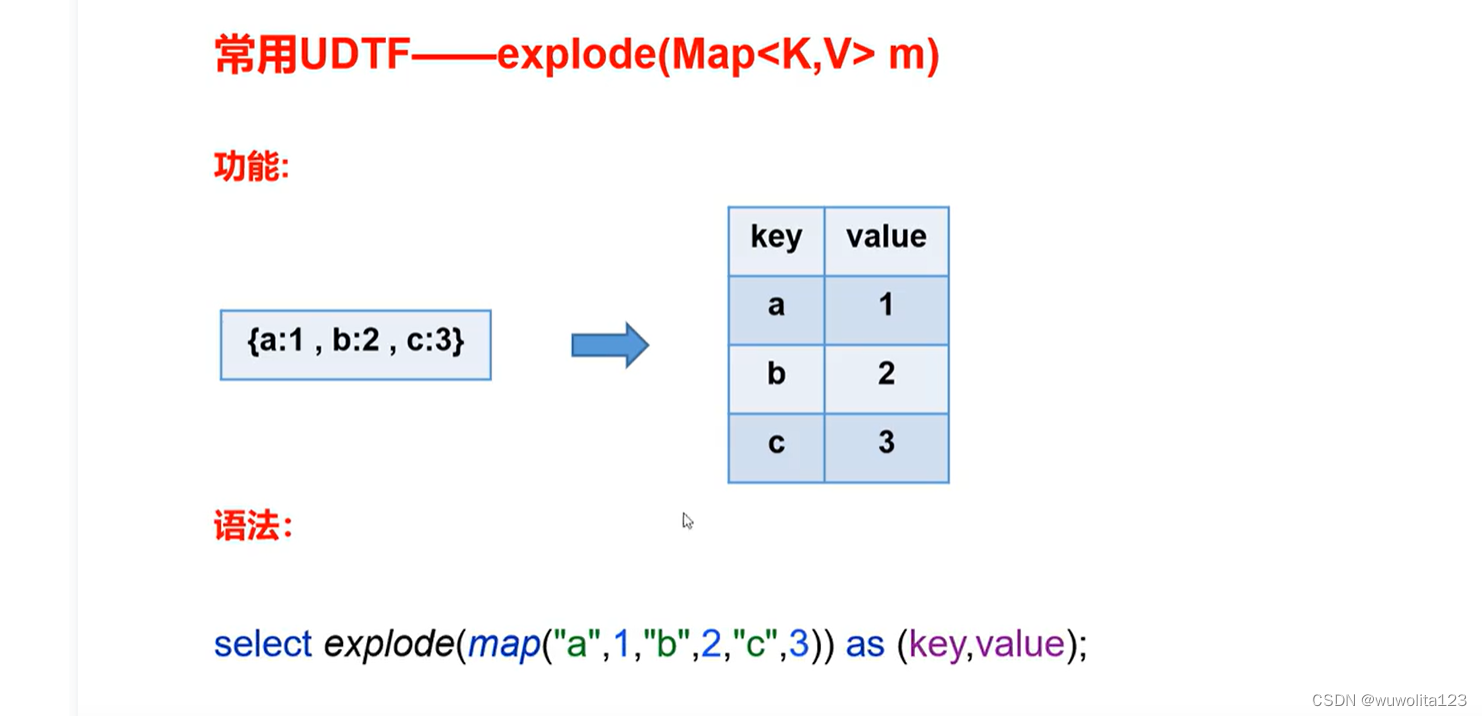 常用UDTF——explode(Map<K,V> m)

功能:

{a:1 , b:2 , c:3}

| key | value |
|---|---|
| a | 1 |
| b | 2 |
| c | 3 |

语法:

select explode(map("a",1,"b",2,"c",3)) as (key,value);

CSDN @wuwolita123